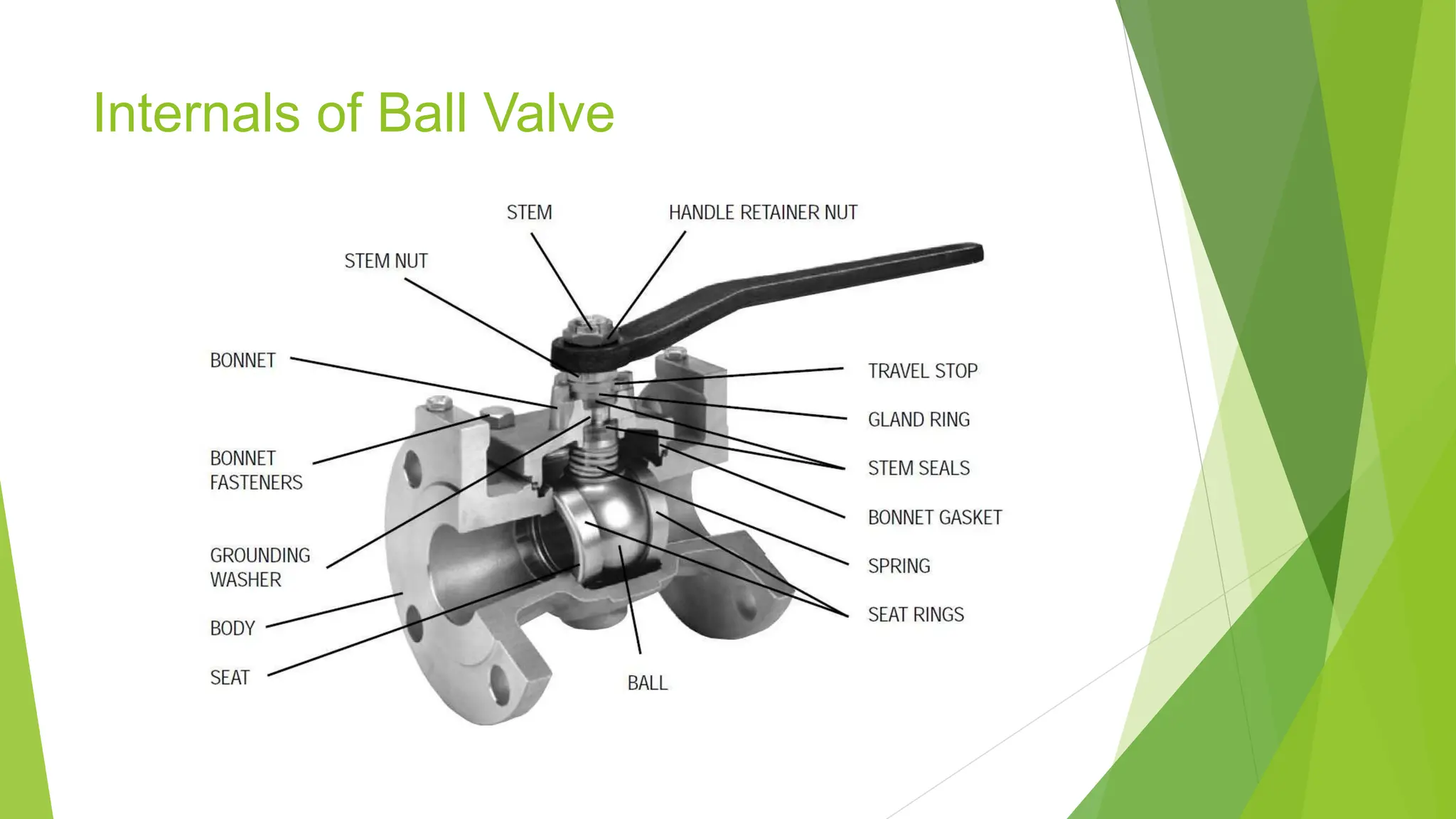 Internals of Ball Valve

STEM

HANDLE RETAINER NUT

STEM NUT

BONNET

BONNET FASTENERS

GROUNDING WASHER

BODY

SEAT

BALL

TRAVEL STOP

GLAND RING

STEM SEALS

BONNET GASKET

SPRING

SEAT RINGS